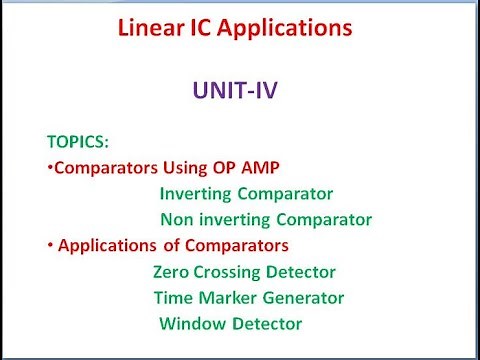 Linear IC Applications

UNIT-IV

TOPICS:
•Comparators Using OP AMP
Inverting Comparator
Non inverting Comparator
• Applications of Comparators
Zero Crossing Detector
Time Marker Generator
Window Detector